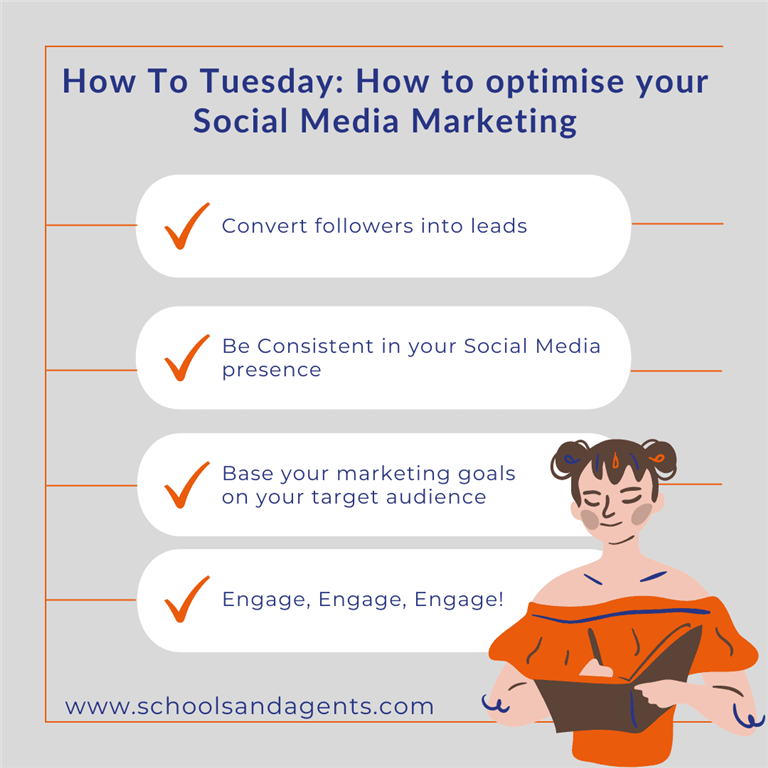 How To Tuesday: How to optimise your Social Media Marketing

Convert followers into leads

Be Consistent in your Social Media presence

Base your marketing goals on your target audience

Engage, Engage, Engage!

www.schoolsandagents.com